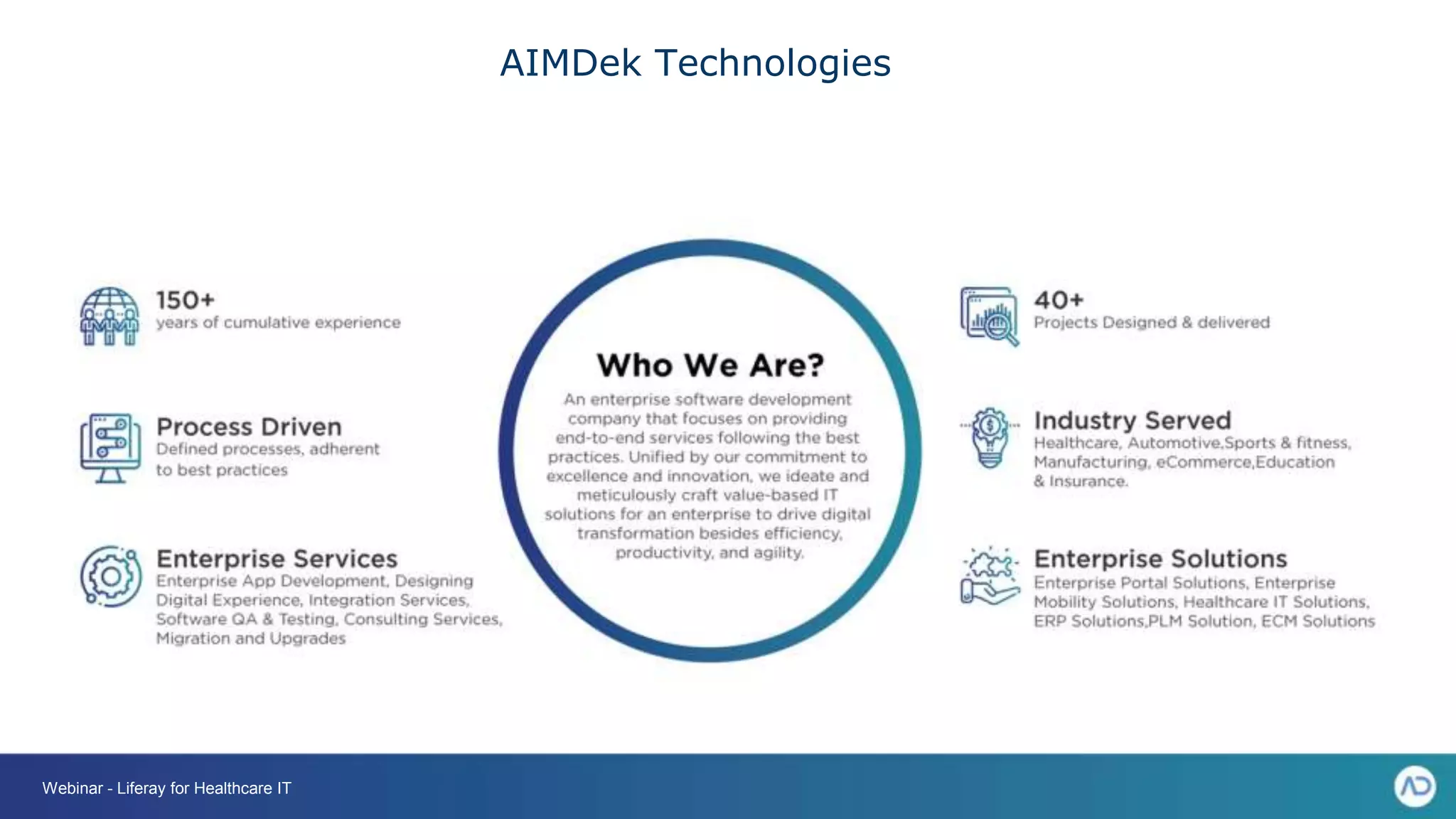 AIMDek Technologies

150+
years of cumulative experience

Process Driven
Defined processes, adherent to best practices

Enterprise Services
Enterprise App Development, Designing Digital Experience, Integration Services, Software QA & Testing, Consulting Services, Migration and Upgrades

Who We Are?
An enterprise software development company that focuses on providing end-to-end services following the best practices. Unified by our commitment to excellence and innovation, we ideate and meticulously craft value-based IT solutions for an enterprise to drive digital transformation besides efficiency, productivity, and agility.

40+
Projects Designed & delivered

Industry Served
Healthcare, Automotive,Sports & fitness, Manufacturing, eCommerce,Education & Insurance.

Enterprise Solutions
Enterprise Portal Solutions, Enterprise Mobility Solutions, Healthcare IT Solutions, ERP Solutions,PLM Solution, ECM Solutions

Webinar - Liferay for Healthcare IT

AD